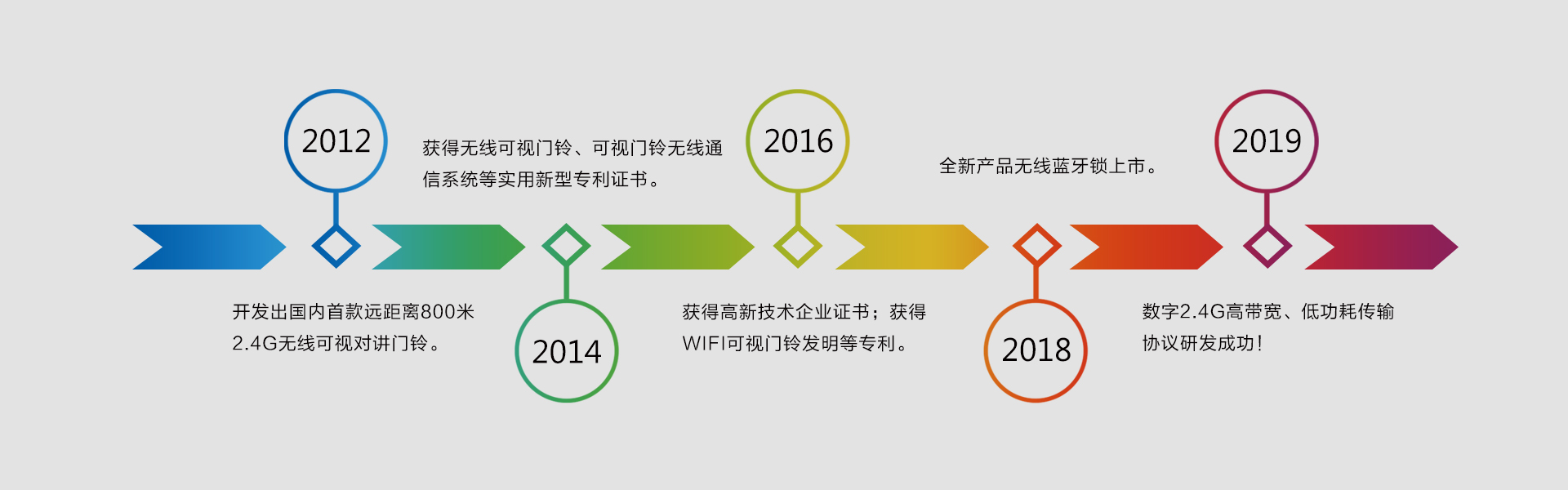 2012

开发出国内首款远距离800米2.4G无线可视对讲门铃。

2014

获得无线可视门铃、可视门铃无线通信系统等实用新型专利证书。

2016

获得高新技术企业证书；获得WIFI可视门铃发明等专利。

2018

全新产品无线蓝牙锁上市。

2019

数字2.4G高带宽、低功耗传输协议研发成功！